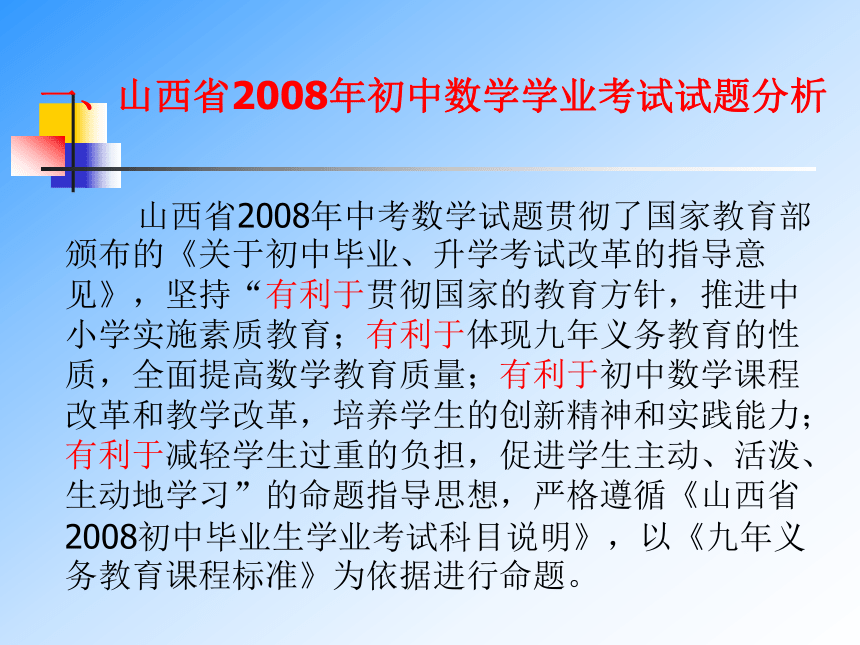 一、山西省2008年初中数学学业考试试题分析

山西省2008年中考数学试题贯彻了国家教育部颁布的《关于初中毕业、升学考试改革的指导意见》，坚持“有利于贯彻国家的教育方针，推进中小学实施素质教育；有利于体现九年义务教育的性质，全面提高数学教育质量；有利于初中数学课程改革和教学改革，培养学生的创新精神和实践能力；有利于减轻学生过重的负担，促进学生主动、活泼、生动地学习”的命题指导思想，严格遵循《山西省2008初中毕业生学业考试科目说明》，以《九年义务教育课程标准》为依据进行命题。